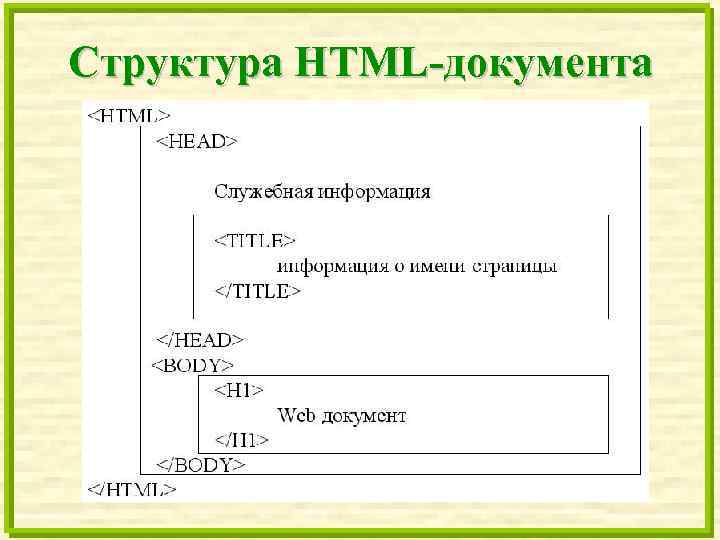 Структура HTML-документа

<HTML>

<HEAD>

Служебная информация

<TITLE>

информация о имени страницы

</TITLE>

</HEAD>

<BODY>

<H1>

Web документ

</H1>

</BODY>

</HTML>